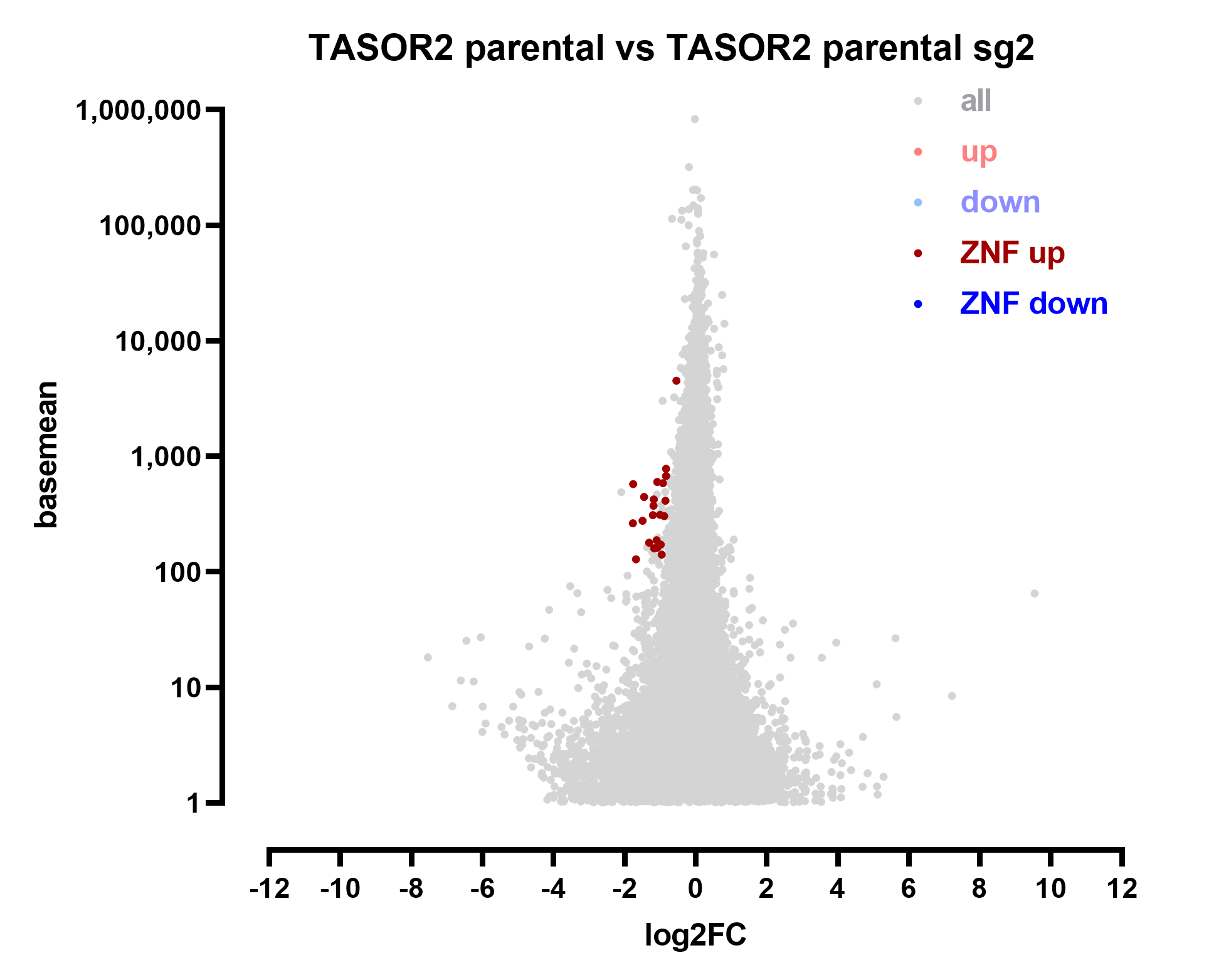 TASOR2 parental vs TASOR2 parental sg2

all
up
down
ZNF up
ZNF down

basemean

1,000,000
100,000
10,000
1,000
100
10
1

-12 -10 -8 -6 -4 -2 0 2 4 6 8 10 12

log2FC